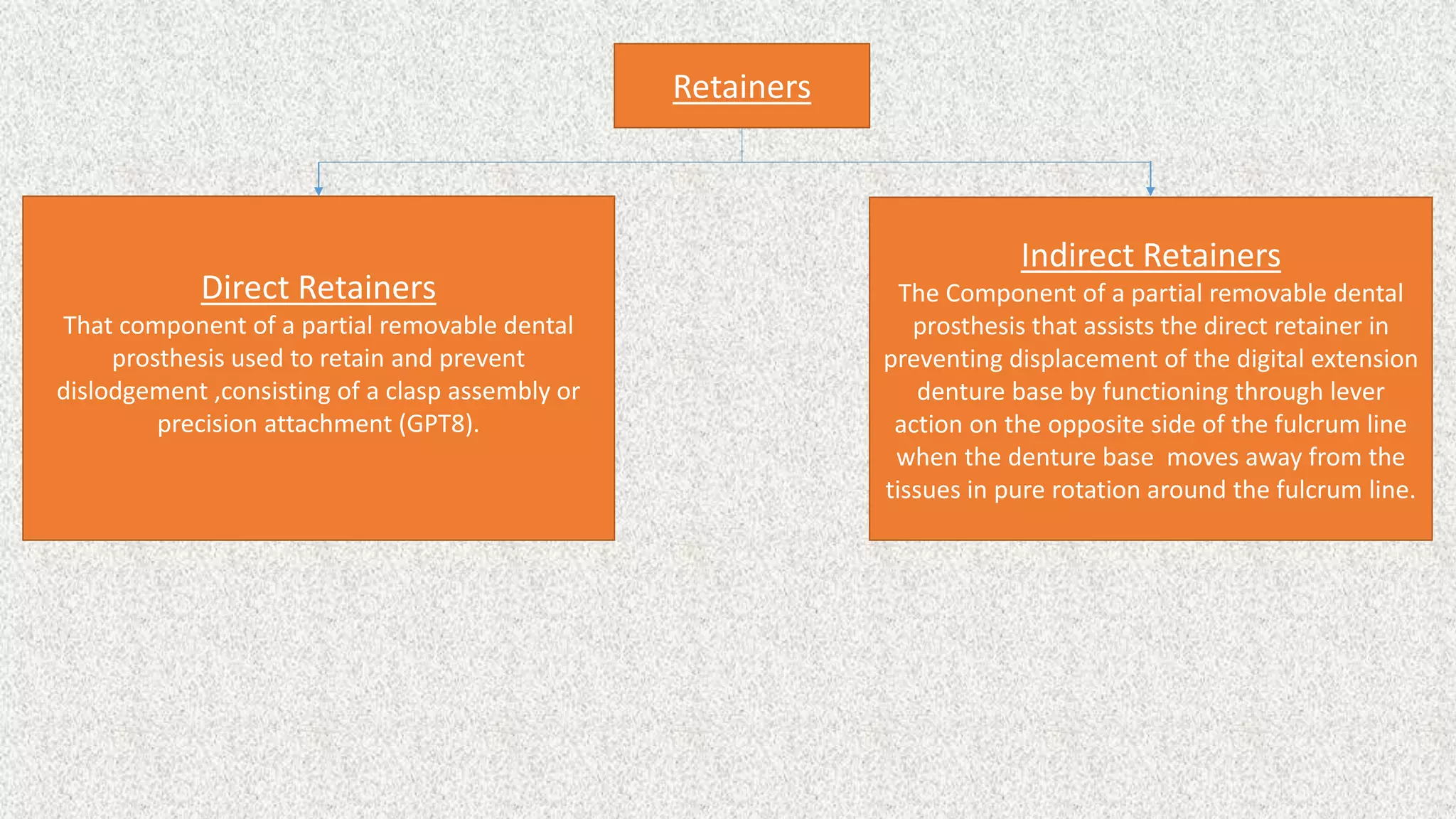 Retainers

Direct Retainers
That component of a partial removable dental prosthesis used to retain and prevent dislodgement ,consisting of a clasp assembly or precision attachment (GPT8).

Indirect Retainers
The Component of a partial removable dental prosthesis that assists the direct retainer in preventing displacement of the digital extension denture base by functioning through lever action on the opposite side of the fulcrum line when the denture base moves away from the tissues in pure rotation around the fulcrum line.